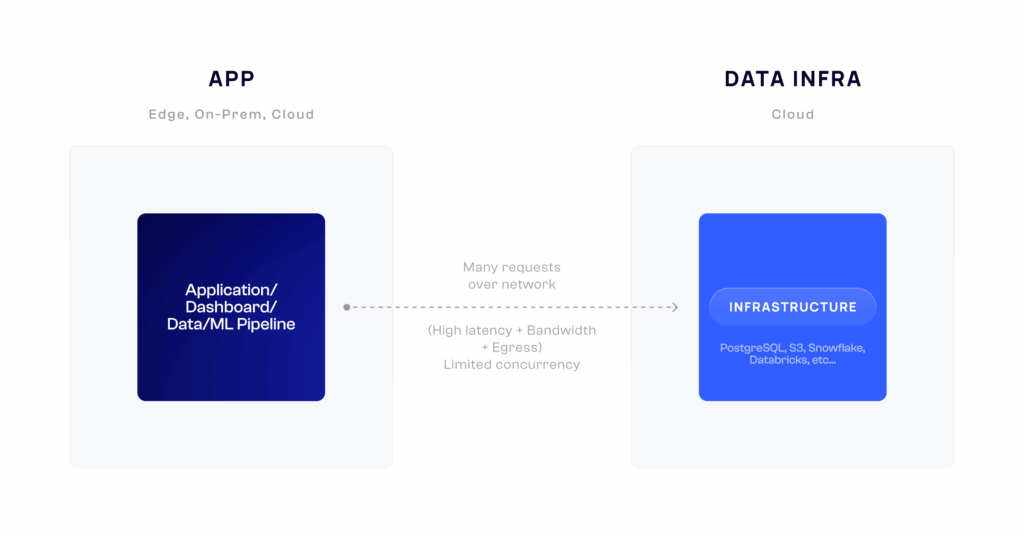 APP

Edge, On-Prem, Cloud

Application/ Dashboard/ Data/ML Pipeline

Many requests over network

(High latency + Bandwidth + Egress) Limited concurrency

DATA INFRA

Cloud

INFRASTRUCTURE

PostgreSQL, S3, Snowflake, Databricks, etc...